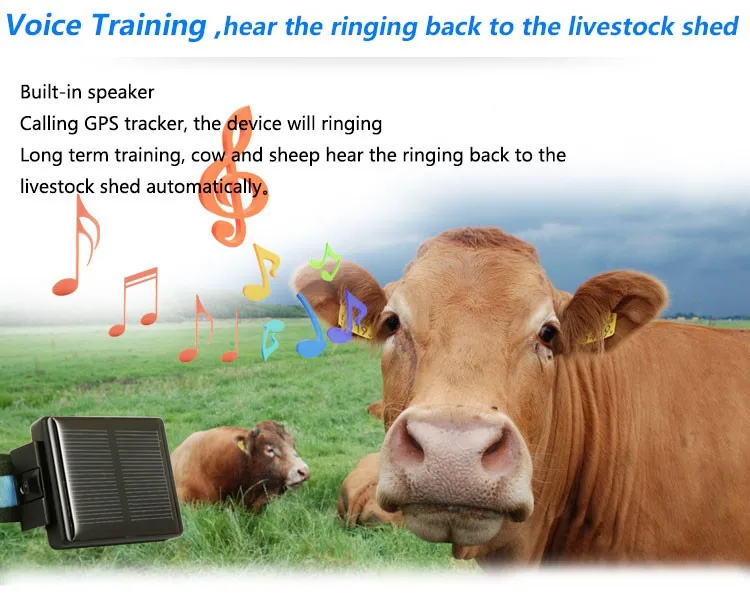 Voice Training ,hear the ringing back to the livestock shed

Built-in speaker
Calling GPS tracker, the device will ringing
Long term training, cow and sheep hear the ringing back to the livestock shed automatically.